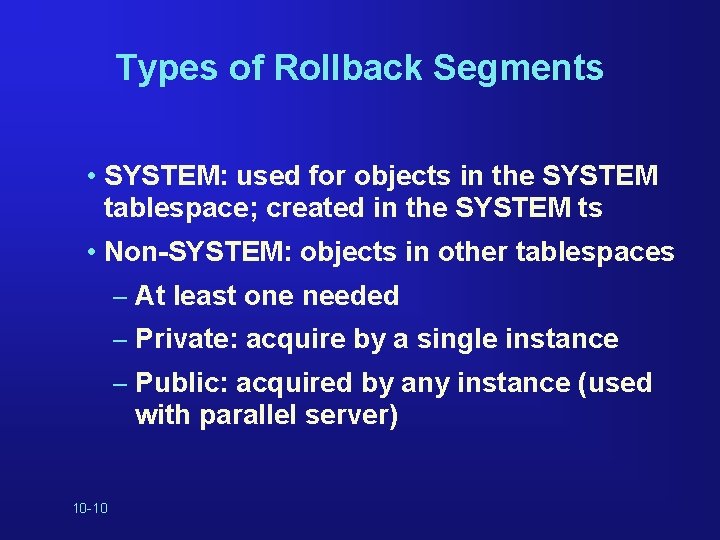 Types of Rollback Segments

• SYSTEM: used for objects in the SYSTEM tablespace; created in the SYSTEM ts

• Non-SYSTEM: objects in other tablespaces

– At least one needed

– Private: acquire by a single instance

– Public: acquired by any instance (used with parallel server)

10-10